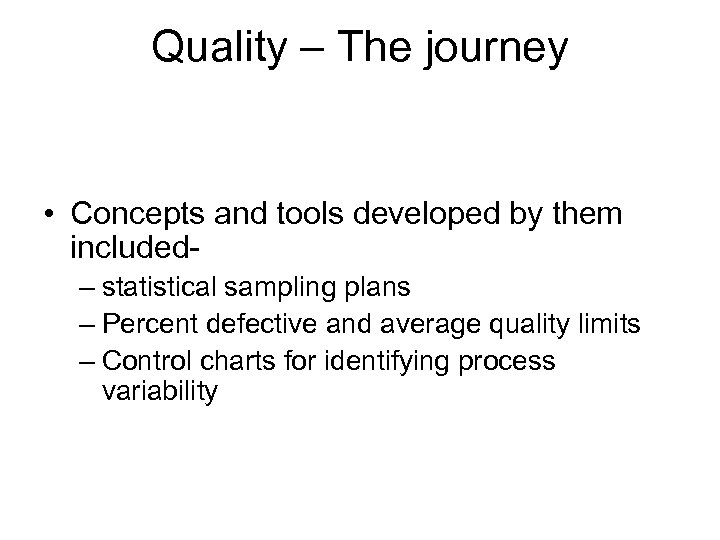 Quality – The journey

• Concepts and tools developed by them included-
– statistical sampling plans
– Percent defective and average quality limits
– Control charts for identifying process variability